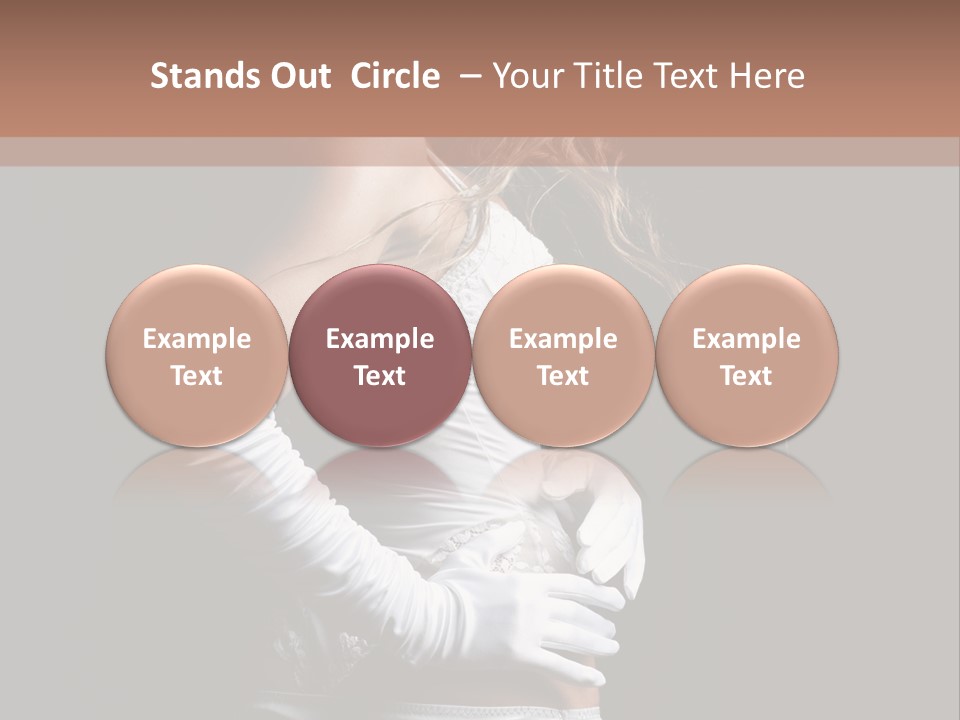 Stands Out Circle – Your Title Text Here

Example Text

Example Text

Example Text

Example Text